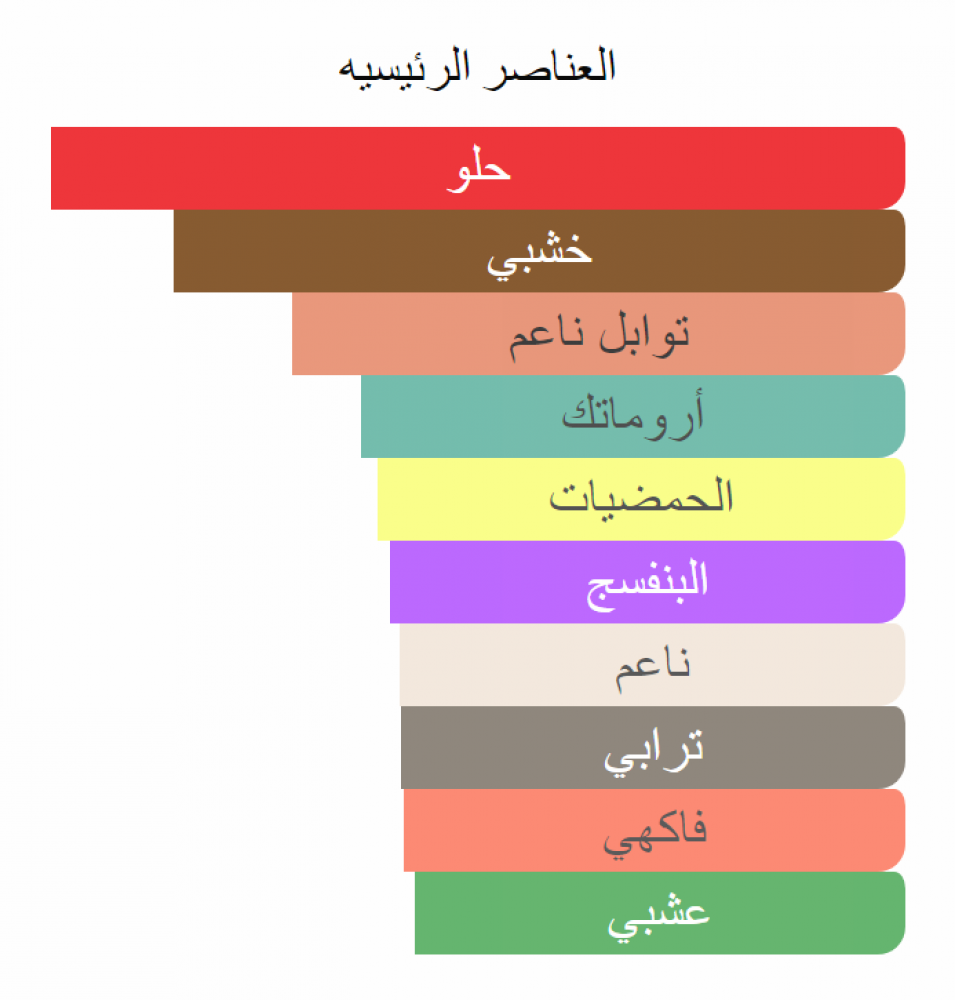 العناصر الرئيسيه

حلو

خشبي

توابل ناعم

أروماتك

الحمضيات

البنفسج

ناعم

ترابي

فاكهي

عشبي